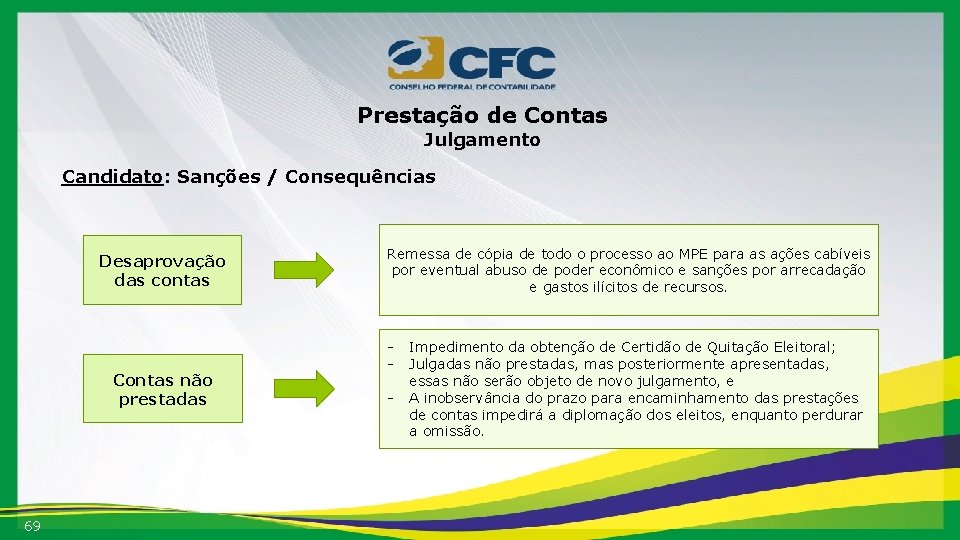 CFC
CONSELHO FEDERAL DE CONTABILIDADE

Prestação de Contas
Julgamento

Candidato: Sanções / Consequências

Desaprovação das contas

Remessa de cópia de todo o processo ao MPE para as ações cabíveis por eventual abuso de poder econômico e sanções por arrecadação e gastos ilícitos de recursos.

Contas não prestadas

- Impedimento da obtenção de Certidão de Quitação Eleitoral;
- Julgadas não prestadas, mas posteriormente apresentadas, essas não serão objeto de novo julgamento, e
- A inobservância do prazo para encaminhamento das prestações de contas impedirá a diplomação dos eleitos, enquanto perdurar a omissão.

69